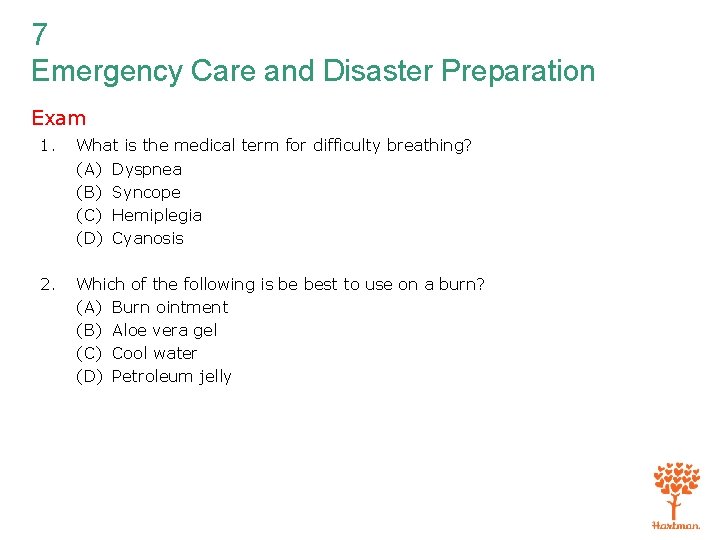 7
Emergency Care and Disaster Preparation

Exam

1. What is the medical term for difficulty breathing?
(A) Dyspnea
(B) Syncope
(C) Hemiplegia
(D) Cyanosis

2. Which of the following is be best to use on a burn?
(A) Burn ointment
(B) Aloe vera gel
(C) Cool water
(D) Petroleum jelly

Hartman